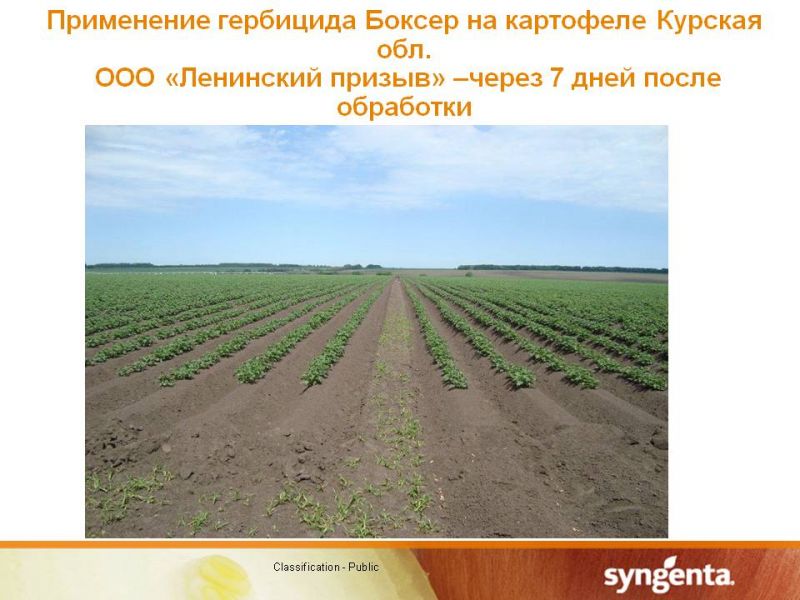 Применение гербицида Боксер на картофеле Курская обл.
ООО «Ленинский призыв» –через 7 дней после обработки

Classification - Public

syngenta.